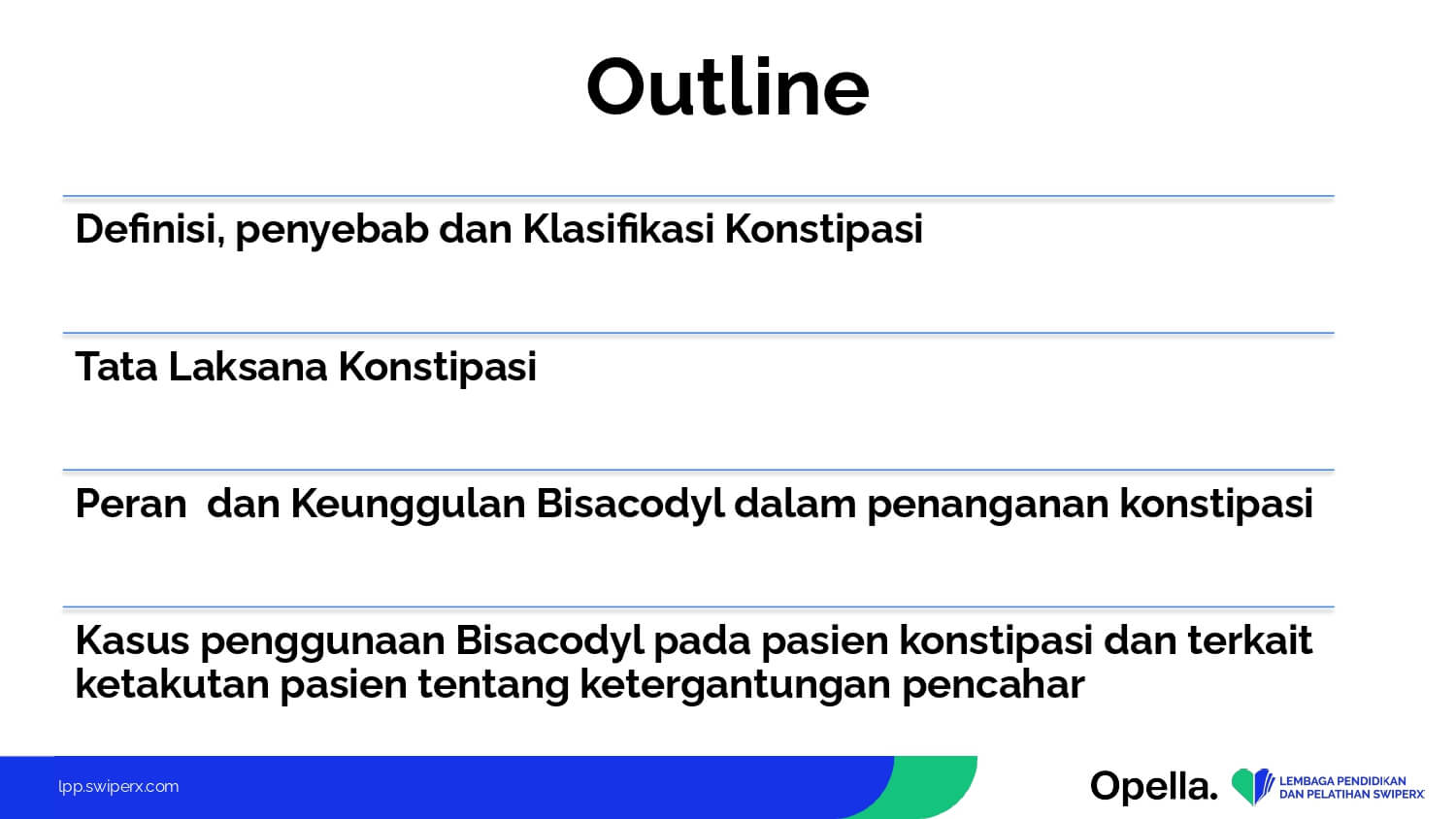 Outline

Definisi, penyebab dan Klasifikasi Konstipasi

Tata Laksana Konstipasi

Peran  dan Keunggulan Bisacodyl dalam penanganan konstipasi

Kasus penggunaan Bisacodyl pada pasien konstipasi dan terkait ketakutan pasien tentang ketergantungan pencahar

lpp.swiperx.com

Opella.

LEMBAGA PENDIDIKAN DAN PELATIHAN SWIPERX